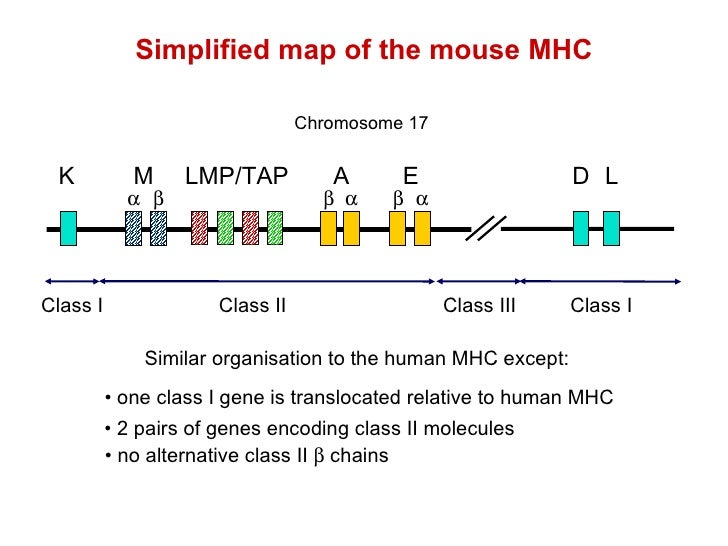 Simplified map of the mouse MHC

Chromosome 17

K M LMP/TAP A E D L

$\alpha$ $\beta$ $\beta$ $\alpha$ $\beta$ $\alpha$

Class I Class II Class III Class I

Similar organisation to the human MHC except:

• one class I gene is translocated relative to human MHC
• 2 pairs of genes encoding class II molecules
• no alternative class II $\beta$ chains